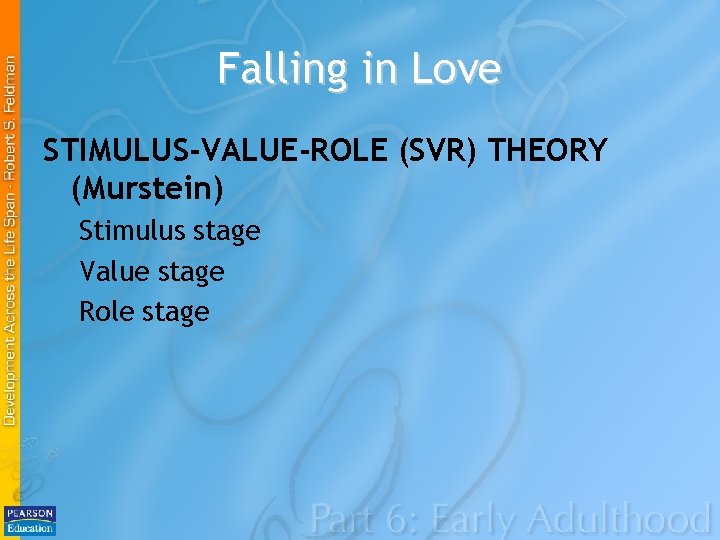 Development Across the Life Span - Robert S. Feldman

Falling in Love

STIMULUS-VALUE-ROLE (SVR) THEORY (Murstein)

Stimulus stage

Value stage

Role stage

PEARSON Education

Part 6: Early Adulthood